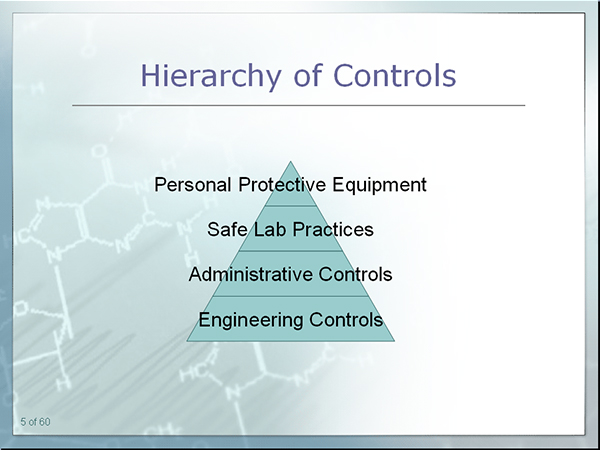 Hierarchy of Controls

Personal Protective Equipment

Safe Lab Practices

Administrative Controls

Engineering Controls

5 of 60